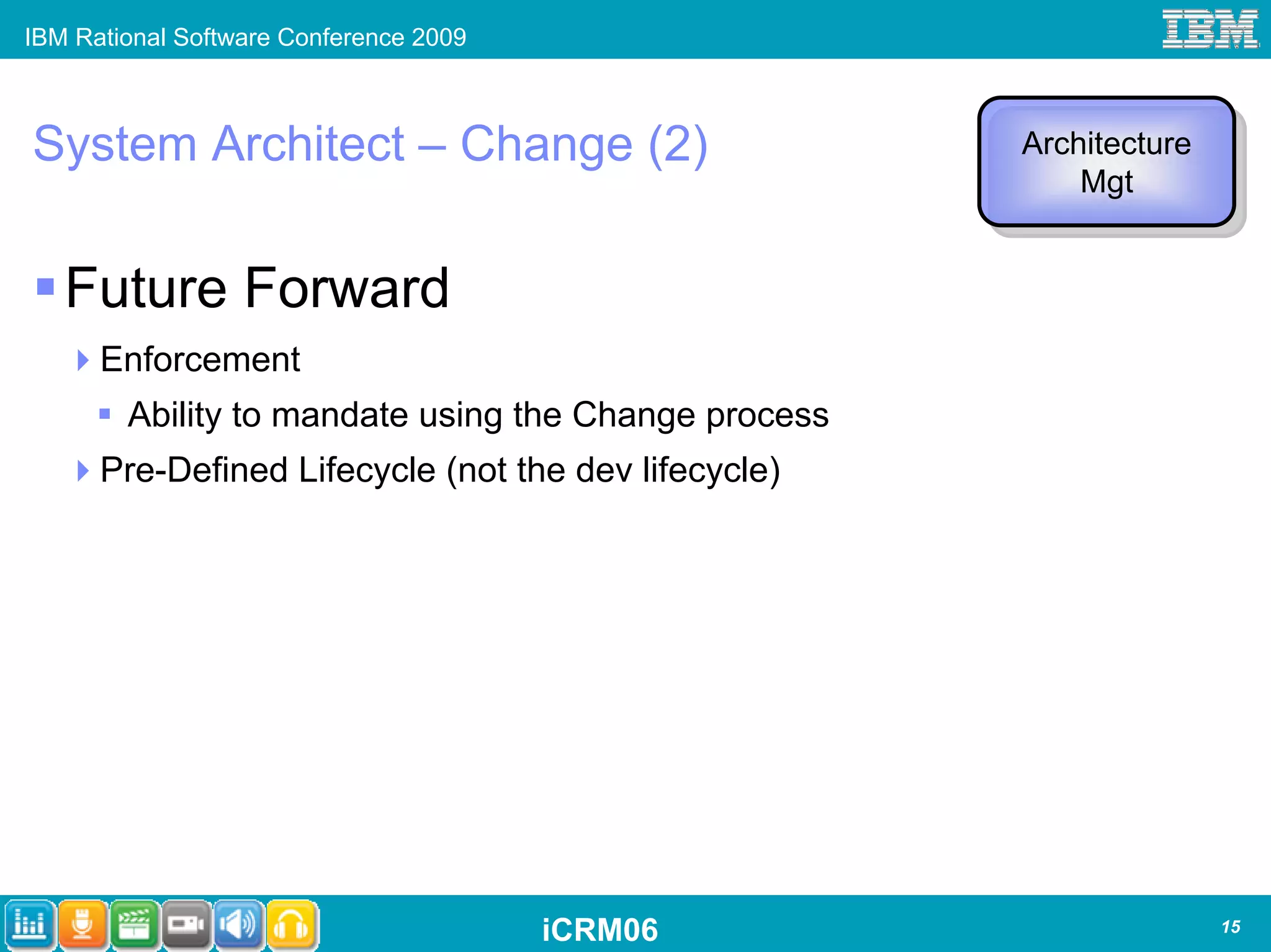 IBM Rational Software Conference 2009

IBM

System Architect – Change (2)

Architecture Mgt

Future Forward

Enforcement

Ability to mandate using the Change process

Pre-Defined Lifecycle (not the dev lifecycle)

iCRM06

15